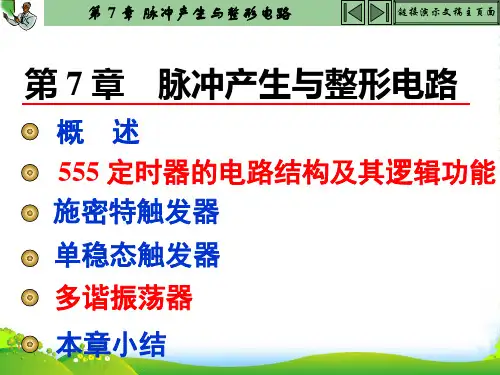 第 7 章 脉冲产生与整形电路

链接演示文稿主页面

第 7 章　脉冲产生与整形电路

概　述

555 定时器的电路结构及其逻辑功能

施密特触发器

单稳态触发器

多谐振荡器

本章小结